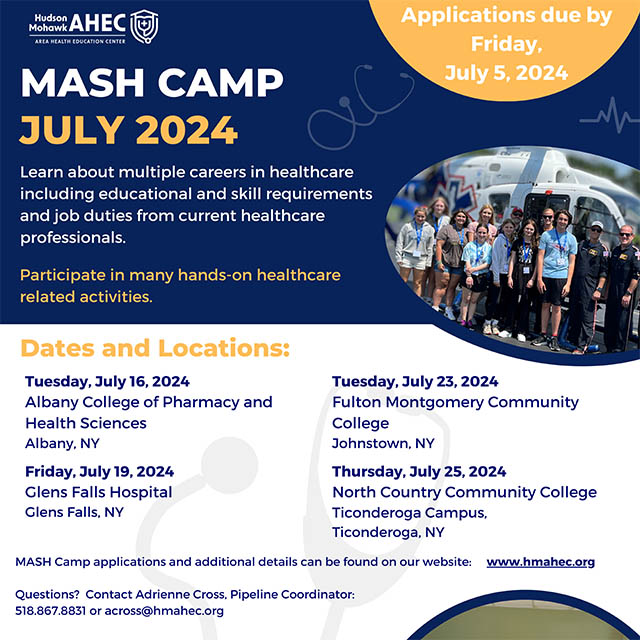 Hudson Mohawk AHEC
AREA HEALTH EDUCATION CENTER

Applications due by Friday, July 5, 2024

MASH CAMP
JULY 2024

Learn about multiple careers in healthcare including educational and skill requirements and job duties from current healthcare professionals.

Participate in many hands-on healthcare related activities.

Dates and Locations:

Tuesday, July 16, 2024
Albany College of Pharmacy and Health Sciences
Albany, NY

Friday, July 19, 2024
Glens Falls Hospital
Glens Falls, NY

Tuesday, July 23, 2024
Fulton Montgomery Community College
Johnstown, NY

Thursday, July 25, 2024
North Country Community College
Ticonderoga Campus,
Ticonderoga, NY

MASH Camp applications and additional details can be found on our website: www.hmahec.org

Questions? Contact Adrienne Cross, Pipeline Coordinator:
518.867.8831 or across@hmahec.org